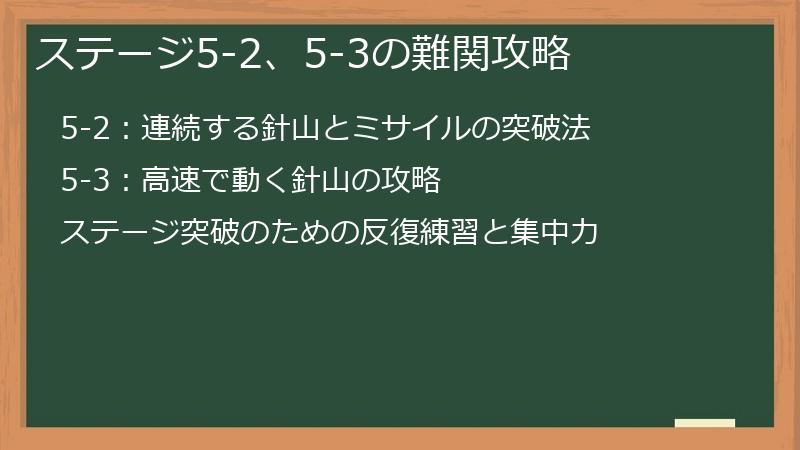 ステージ5-2、5-3の難関攻略

5-2：連続する針山とミサイルの突破法

5-3：高速で動く針山の攻略

ステージ突破のための反復練習と集中力